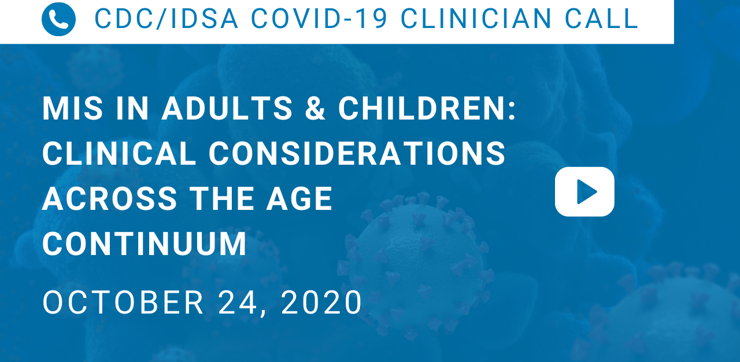 CDC/IDSA COVID-19 CLINICIAN CALL

MIS IN ADULTS & CHILDREN: CLINICAL CONSIDERATIONS ACROSS THE AGE CONTINUUM

OCTOBER 24, 2020